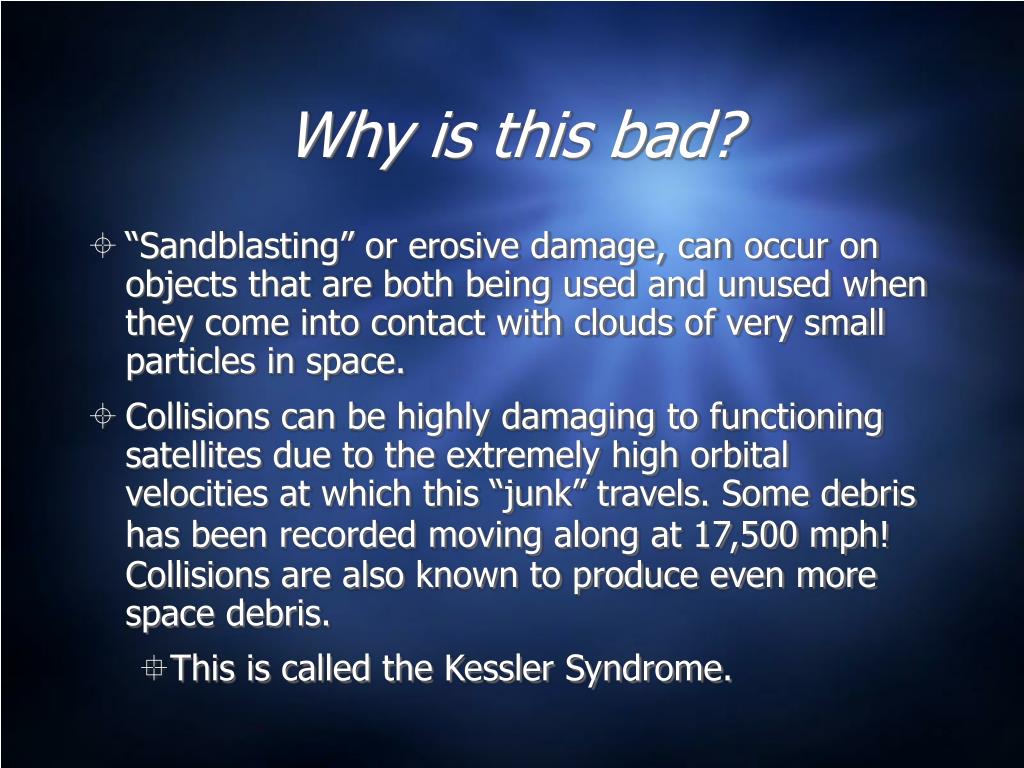 Why is this bad?

“Sandblasting” or erosive damage, can occur on objects that are both being used and unused when they come into contact with clouds of very small particles in space.

Collisions can be highly damaging to functioning satellites due to the extremely high orbital velocities at which this “junk” travels. Some debris has been recorded moving along at 17,500 mph! Collisions are also known to produce even more space debris.

This is called the Kessler Syndrome.